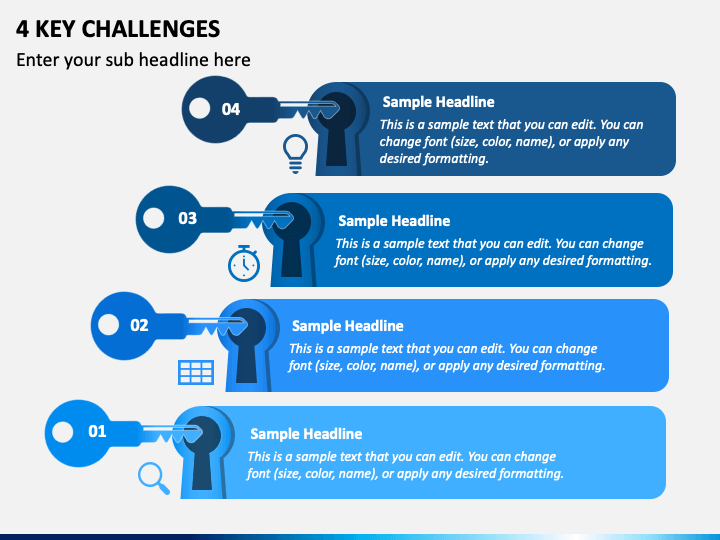 4 KEY CHALLENGES

Enter your sub headline here

04

Sample Headline

This is a sample text that you can edit. You can change font (size, color, name), or apply any desired formatting.

03

Sample Headline

This is a sample text that you can edit. You can change font (size, color, name), or apply any desired formatting.

02

Sample Headline

This is a sample text that you can edit. You can change font (size, color, name), or apply any desired formatting.

01

Sample Headline

This is a sample text that you can edit. You can change font (size, color, name), or apply any desired formatting.